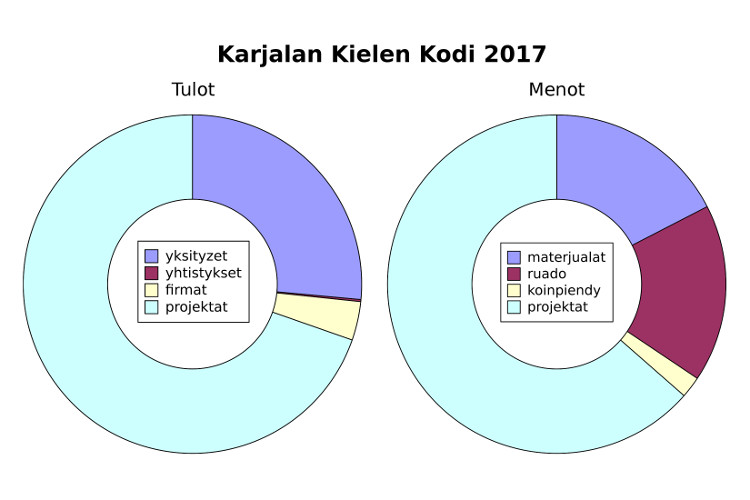 Karjalan Kielen Kodi 2017

Tulot

yksityzet
yhtistykset
firmat
projektat

Menot

materjualat
ruado
koinpiendy
projektat